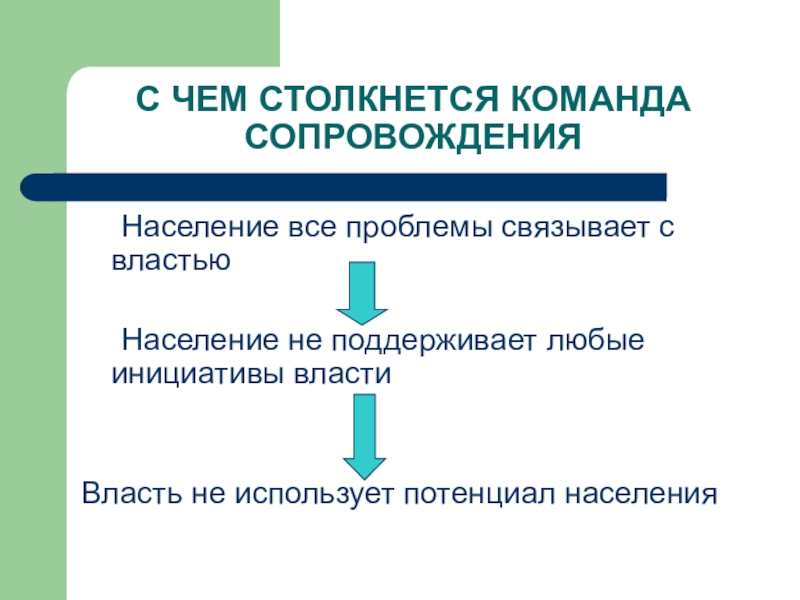 С ЧЕМ СТОЛКНЕТСЯ КОМАНДА СОПРОВОЖДЕНИЯ

Население все проблемы связывает с властью

Население не поддерживает любые инициативы власти

Власть не использует потенциал населения